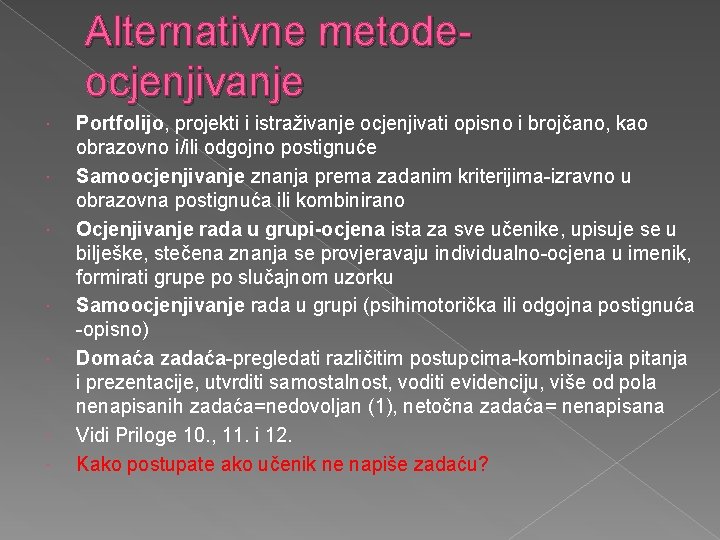 Alternativne metode-ocjenjivanje

Portfolijo, projekti i istraživanje ocjenjivati opisno i brojčano, kao obrazovno i/ili odgojno postignuće

Samoocjenjivanje znanja prema zadanim kriterijima-izravno u obrazovna postignuća ili kombinirano

Ocjenjivanje rada u grupi-ocjena ista za sve učenike, upisuje se u bilješke, stečena znanja se provjeravaju individualno-ocjena u imenik, formirati grupe po slučajnom uzorku

Samoocjenjivanje rada u grupi (psihimotorička ili odgojna postignuća -opisno)

Domaća zadaća-pregledati različitim postupcima-kombinacija pitanja i prezentacije, utvrditi samostalnost, voditi evidenciju, više od pola nenapisanih zadaća=nedovoljan (1), netočna zadaća= nenapisana

Vidi Priloge 10., 11. i 12.

Kako postupate ako učenik ne napiše zadaću?